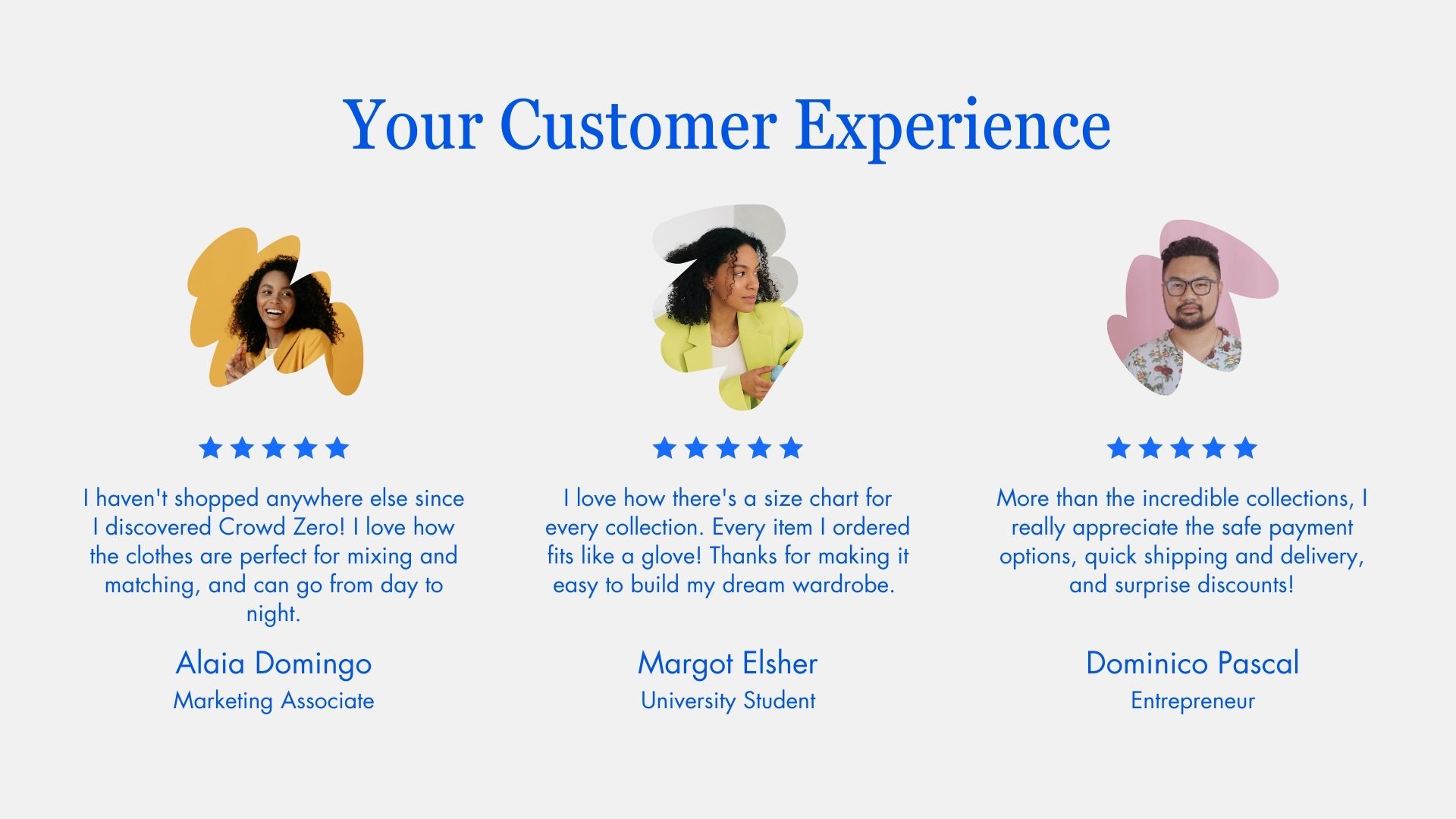 Your Customer Experience

★★★★★

I haven't shopped anywhere else since I discovered Crowd Zero! I love how the clothes are perfect for mixing and matching, and can go from day to night.

Alaia Domingo
Marketing Associate

★★★★★

I love how there's a size chart for every collection. Every item I ordered fits like a glove! Thanks for making it easy to build my dream wardrobe.

Margot Elsher
University Student

★★★★★

More than the incredible collections, I really appreciate the safe payment options, quick shipping and delivery, and surprise discounts!

Dominico Pascal
Entrepreneur